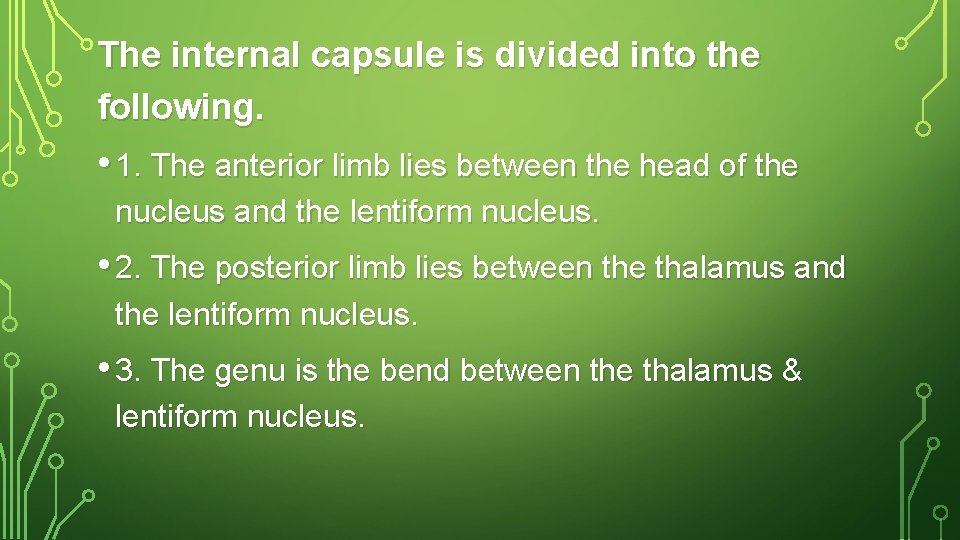 The internal capsule is divided into the following.

• 1. The anterior limb lies between the head of the nucleus and the lentiform nucleus.

• 2. The posterior limb lies between the thalamus and the lentiform nucleus.

• 3. The genu is the bend between the thalamus & lentiform nucleus.